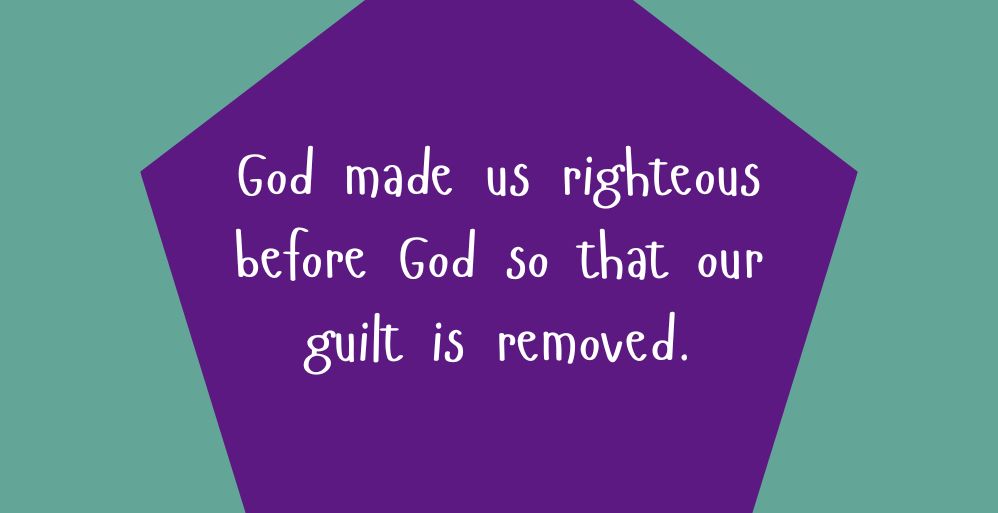 God made us righteous before God so that our guilt is removed.